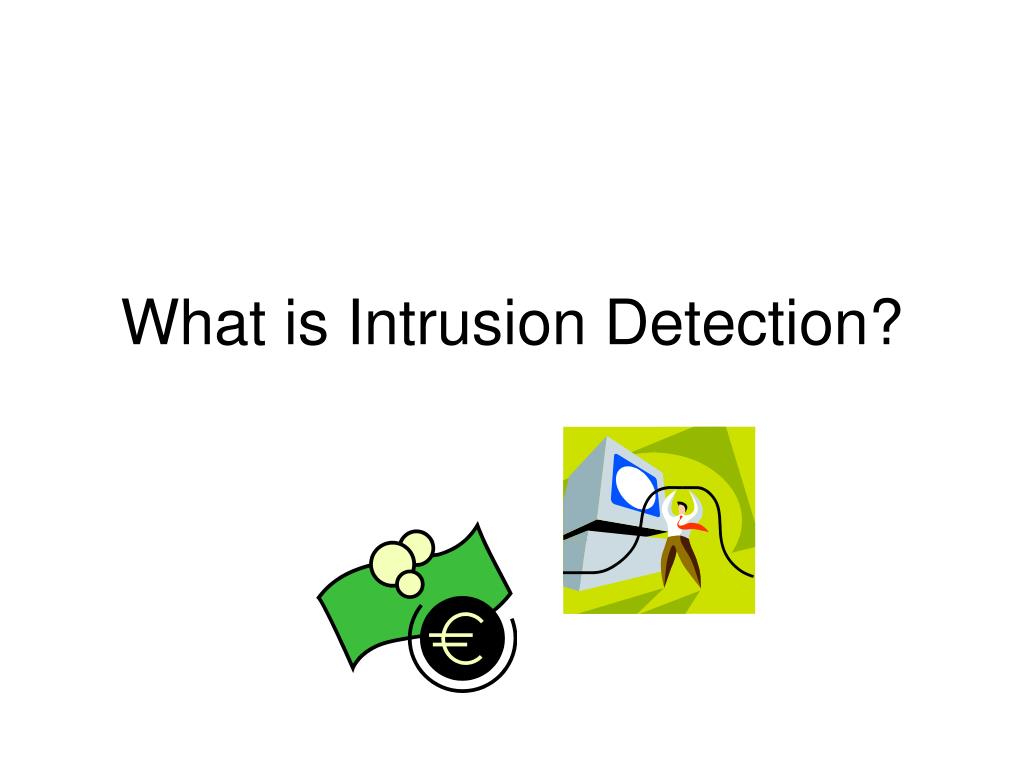 What is Intrusion Detection?

€